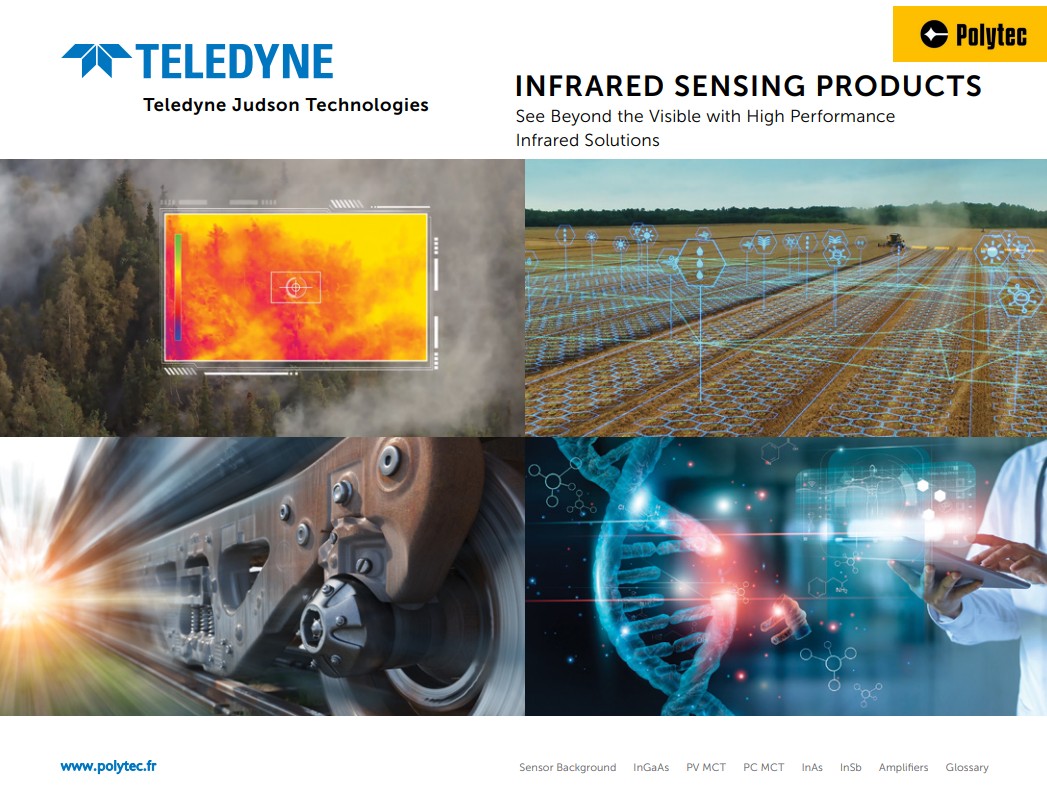 TELEDYNE
Teledyne Judson Technologies

Polytec

INFRARED SENSING PRODUCTS
See Beyond the Visible with High Performance Infrared Solutions

www.polytec.fr

Sensor Background InGaAs PV MCT PC MCT InAs InSb Amplifiers Glossary